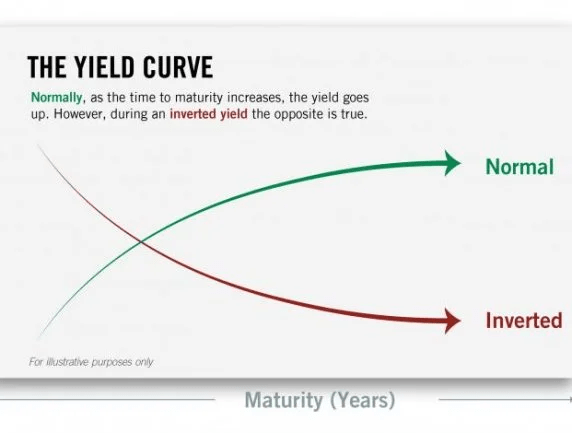 THE YIELD CURVE

Normally, as the time to maturity increases, the yield goes up. However, during an inverted yield the opposite is true.

Normal

Inverted

For illustrative purposes only

Maturity (Years)